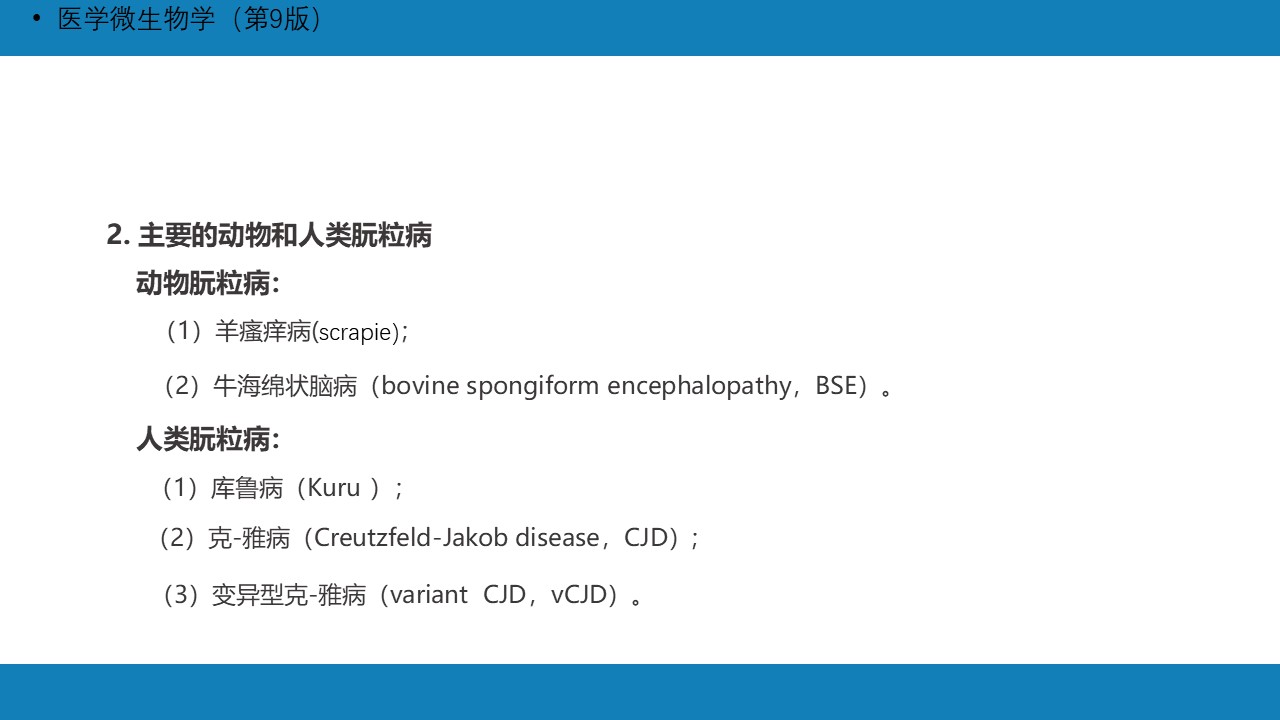 • 医学微生物学（第9版）

2. 主要的动物和人类朊粒病

动物朊粒病：

（1）羊瘙痒病(scrapie)；

（2）牛海绵状脑病（bovine spongiform encephalopathy，BSE）。

人类朊粒病：

（1）库鲁病（Kuru ）；

（2）克-雅病（Creutzfeld-Jakob disease，CJD）；

（3）变异型克-雅病（variant CJD，vCJD）。